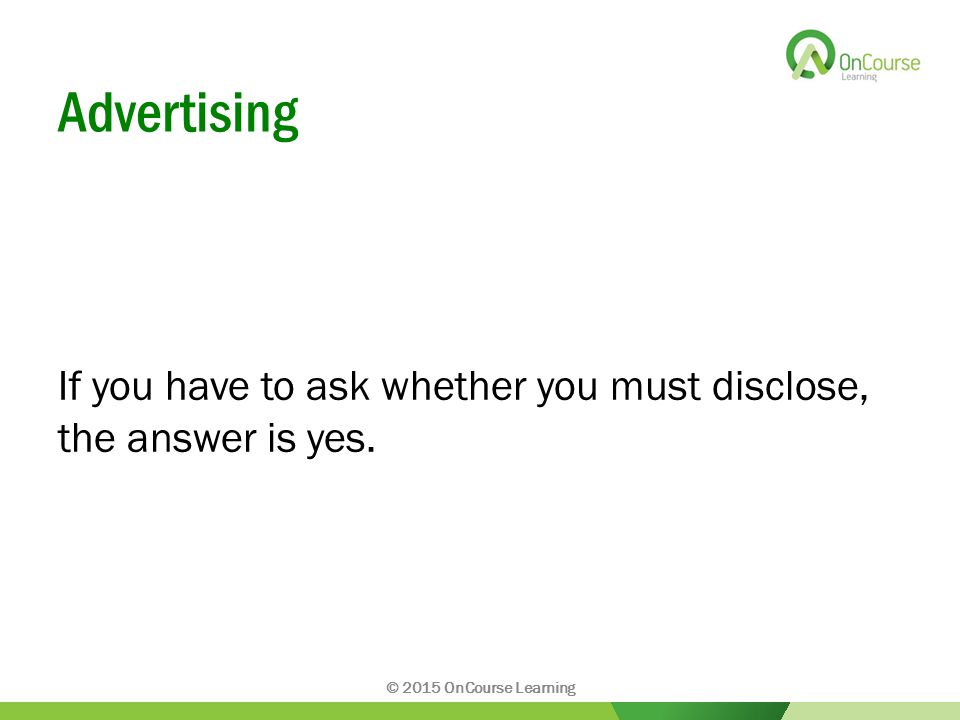 OnCourse
Learning

Advertising

If you have to ask whether you must disclose, the answer is yes.

© 2015 OnCourse Learning